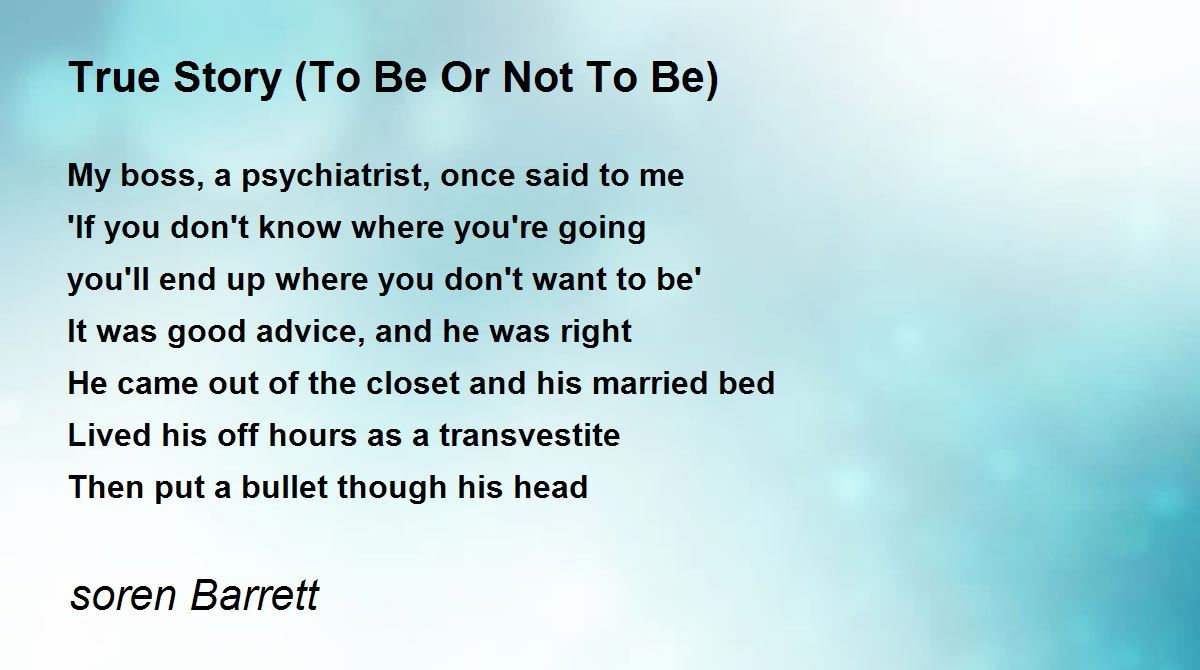 True Story (To Be Or Not To Be)

My boss, a psychiatrist, once said to me
'If you don't know where you're going
you'll end up where you don't want to be'
It was good advice, and he was right
He came out of the closet and his married bed
Lived his off hours as a transvestite
Then put a bullet though his head

soren Barrett